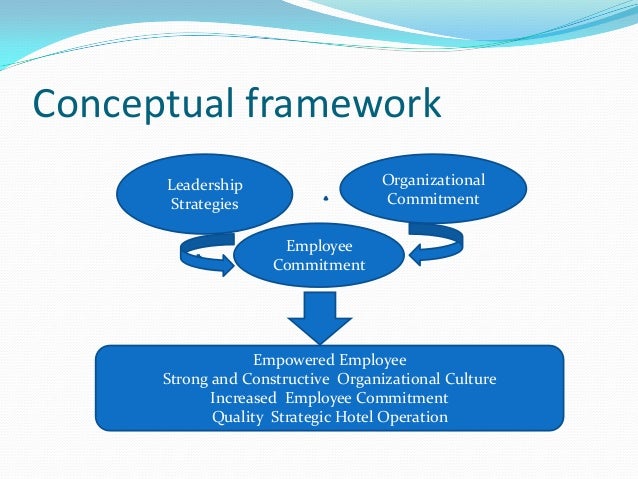 Conceptual framework

Leadership Strategies

Organizational Commitment

Employee Commitment

Empowered Employee
Strong and Constructive Organizational Culture
Increased Employee Commitment
Quality Strategic Hotel Operation